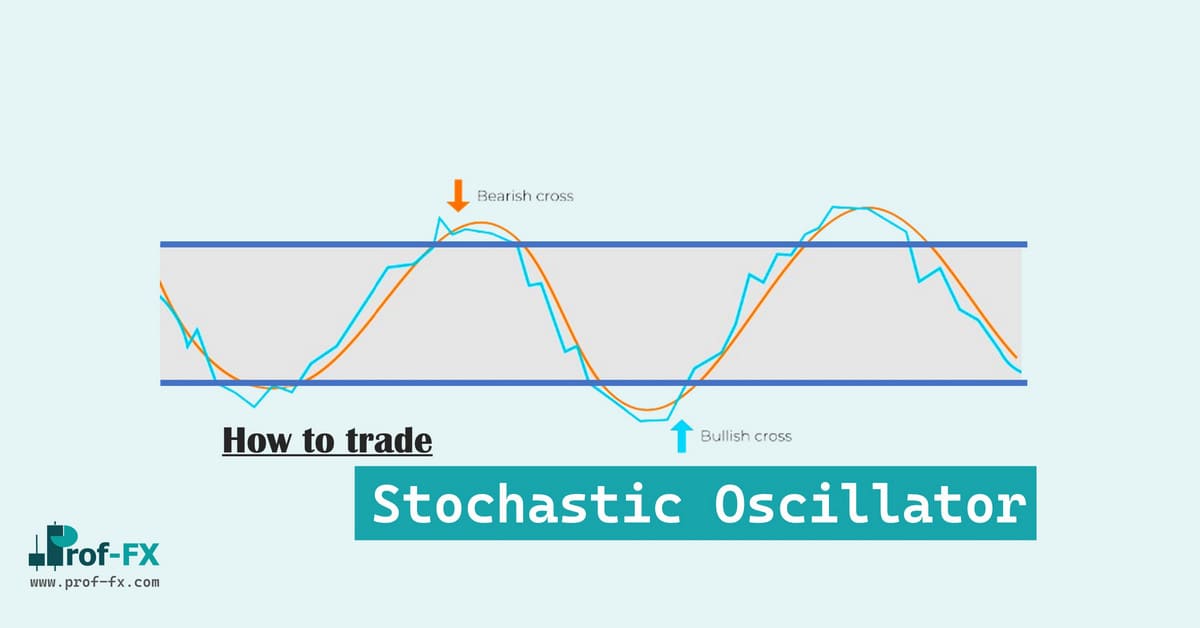 Bearish cross

Bullish cross

How to trade

Stochastic Oscillator

Prof-FX
www.prof-fx.com